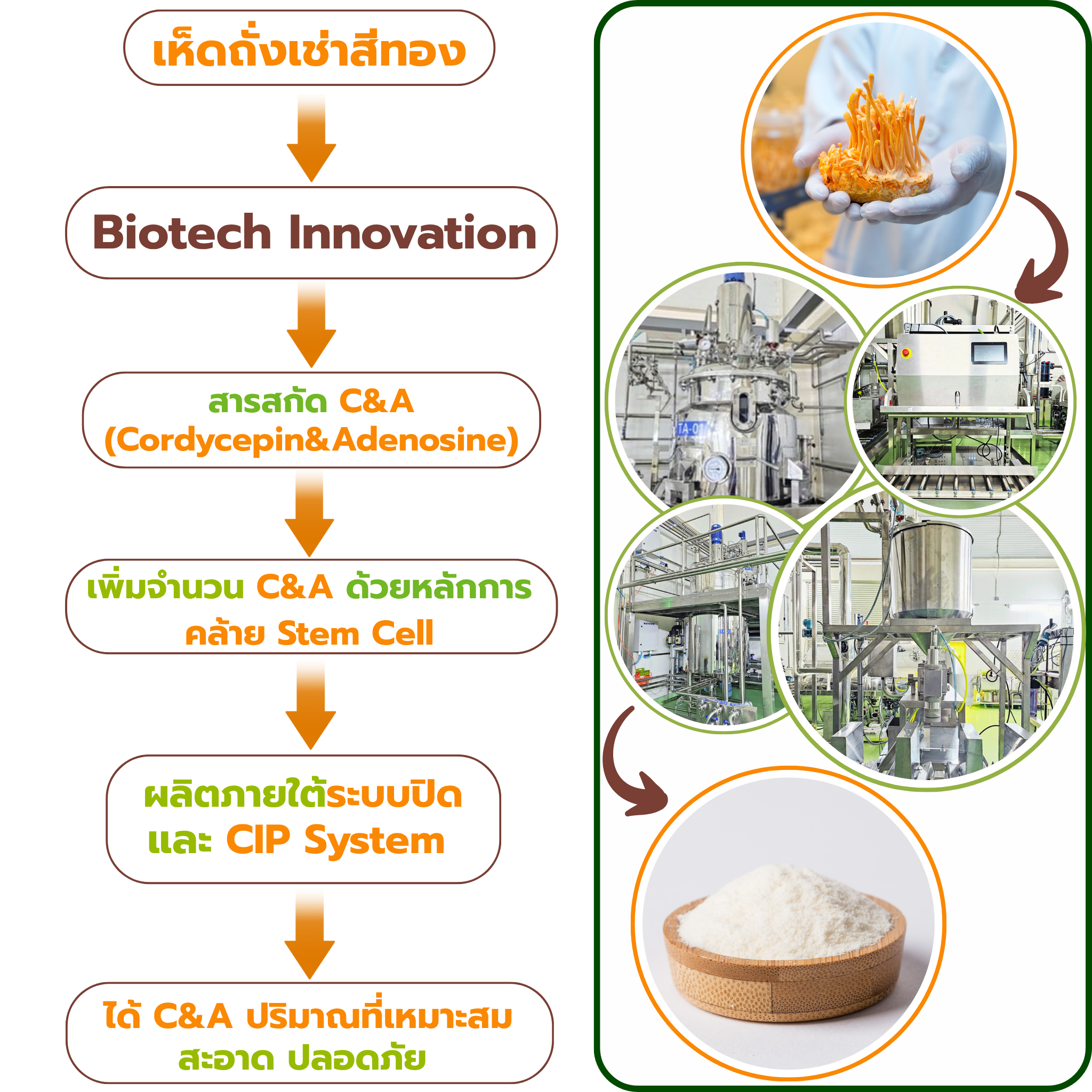 เห็ดถั่งเช่าสีทอง

Biotech Innovation

สารสกัด C&A
(Cordycepin&Adenosine)

เพิ่มจำนวน C&A ด้วยหลักการ
คล้าย Stem Cell

ผลิตภายใต้ระบบปิด
และ CIP System

ได้ C&A ปริมาณที่เหมาะสม
สะอาด ปลอดภัย

TA-01